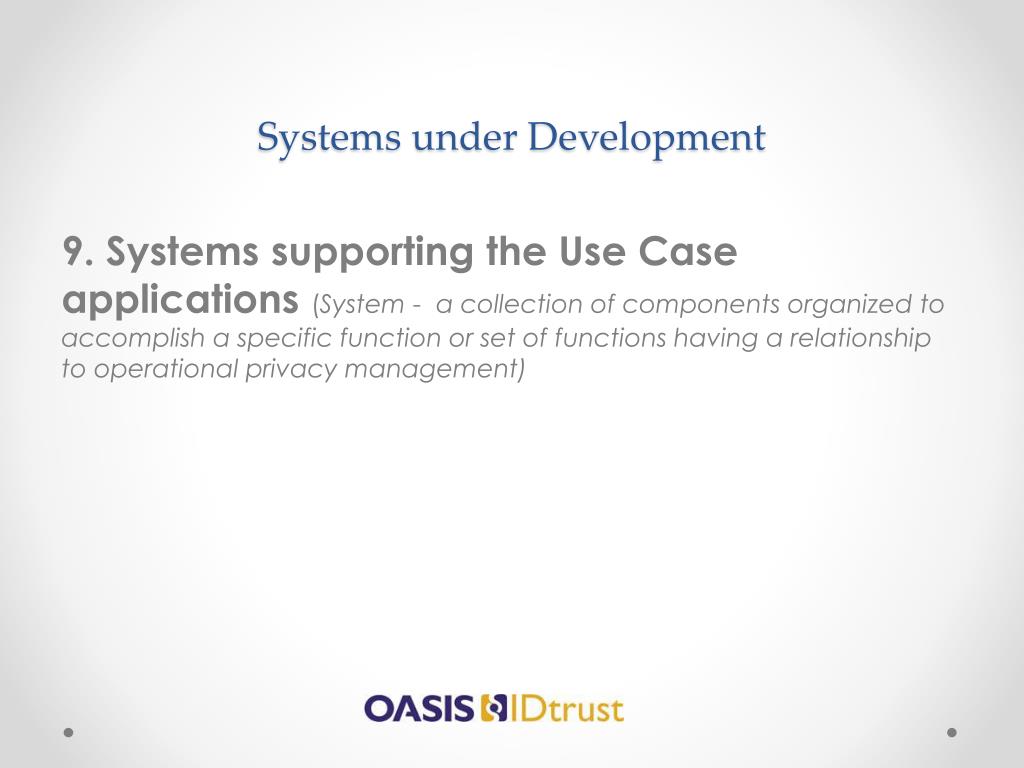 Systems under Development

9. Systems supporting the Use Case applications (System - a collection of components organized to accomplish a specific function or set of functions having a relationship to operational privacy management)

OASIS IDtrust